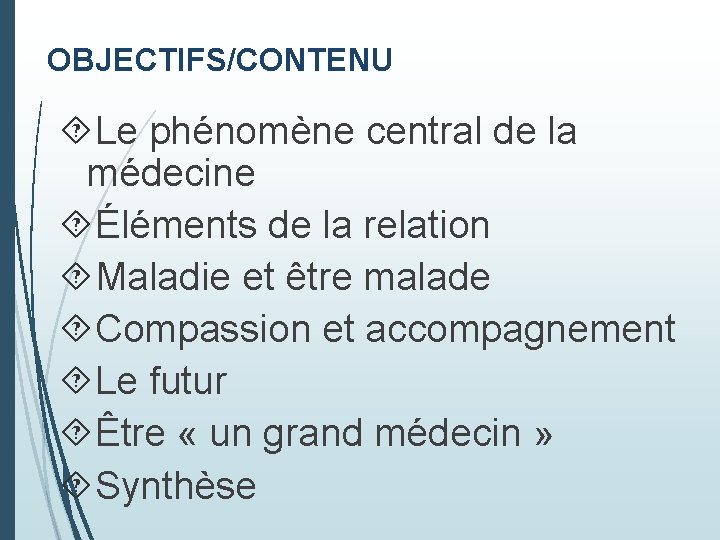 OBJECTIFS/CONTENU

Le phénomène central de la médecine

Éléments de la relation

Maladie et être malade

Compassion et accompagnement

Le futur

Être « un grand médecin »

Synthèse